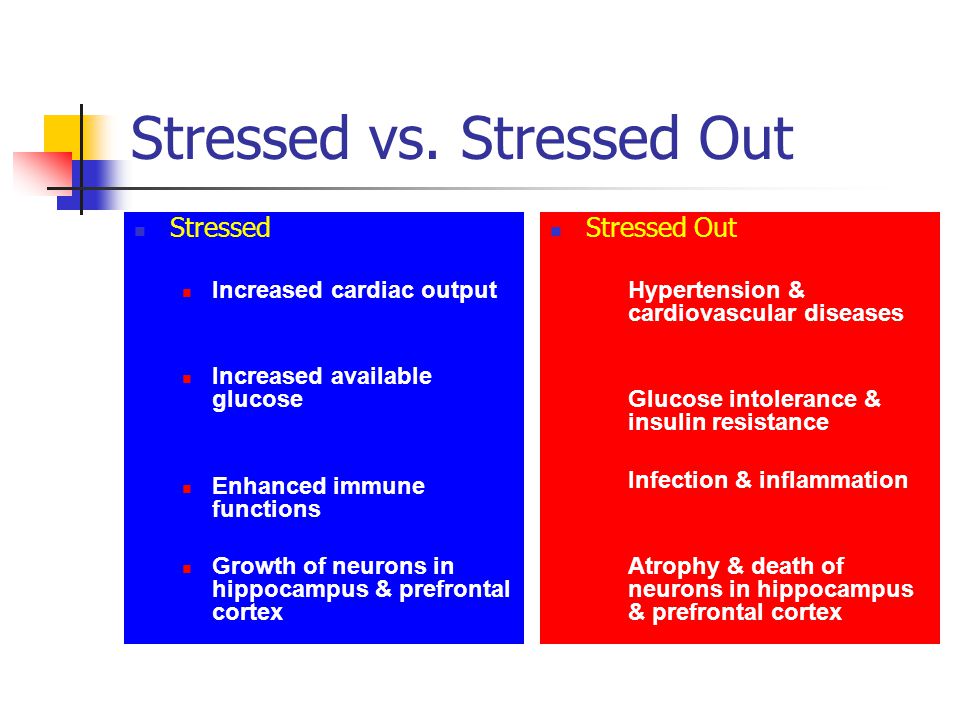 Stressed vs. Stressed Out

Stressed

Increased cardiac output

Increased available glucose

Enhanced immune functions

Growth of neurons in hippocampus & prefrontal cortex

Stressed Out

Hypertension & cardiovascular diseases

Glucose intolerance & insulin resistance

Infection & inflammation

Atrophy & death of neurons in hippocampus & prefrontal cortex